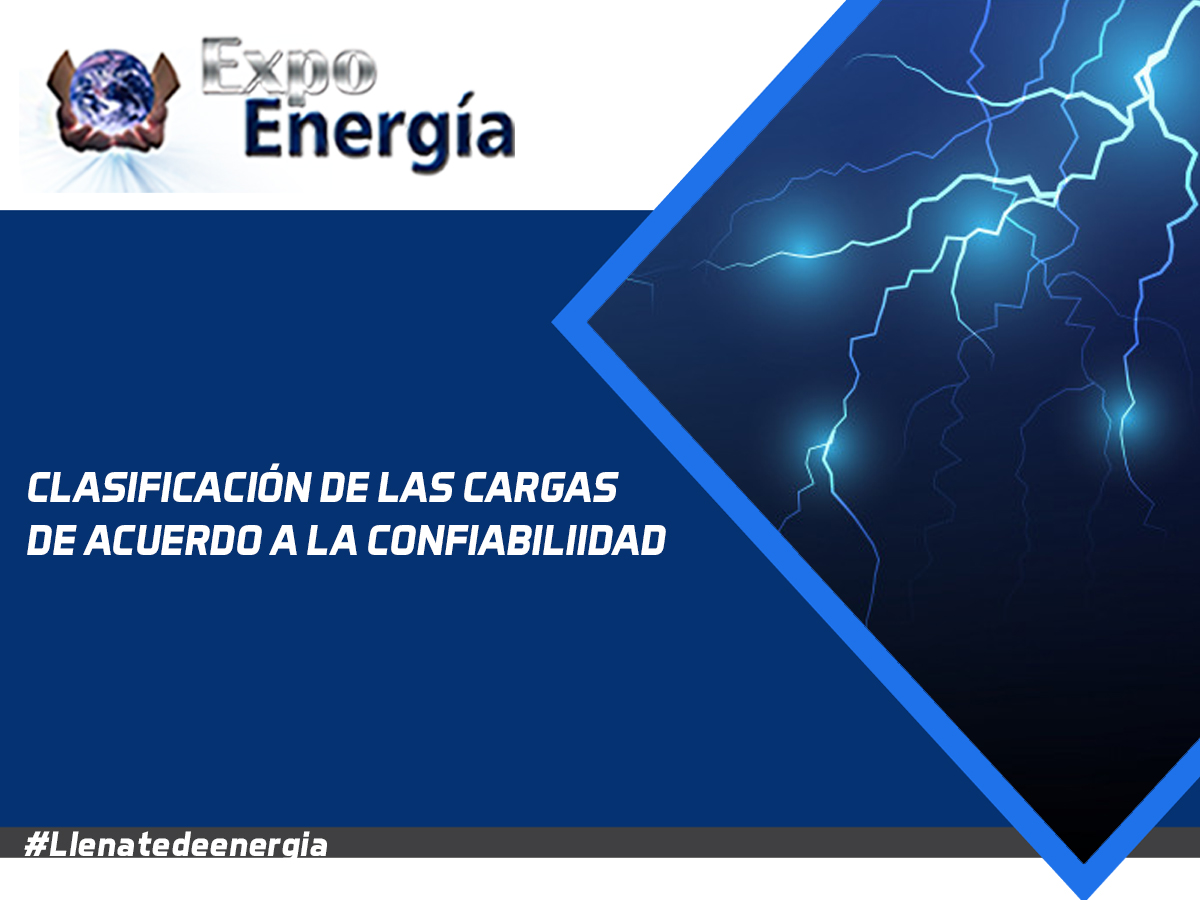 Expo Energía

CLASIFICACIÓN DE LAS CARGAS DE ACUERDO A LA CONFIABILIIDAD

#Llenatedeenergia